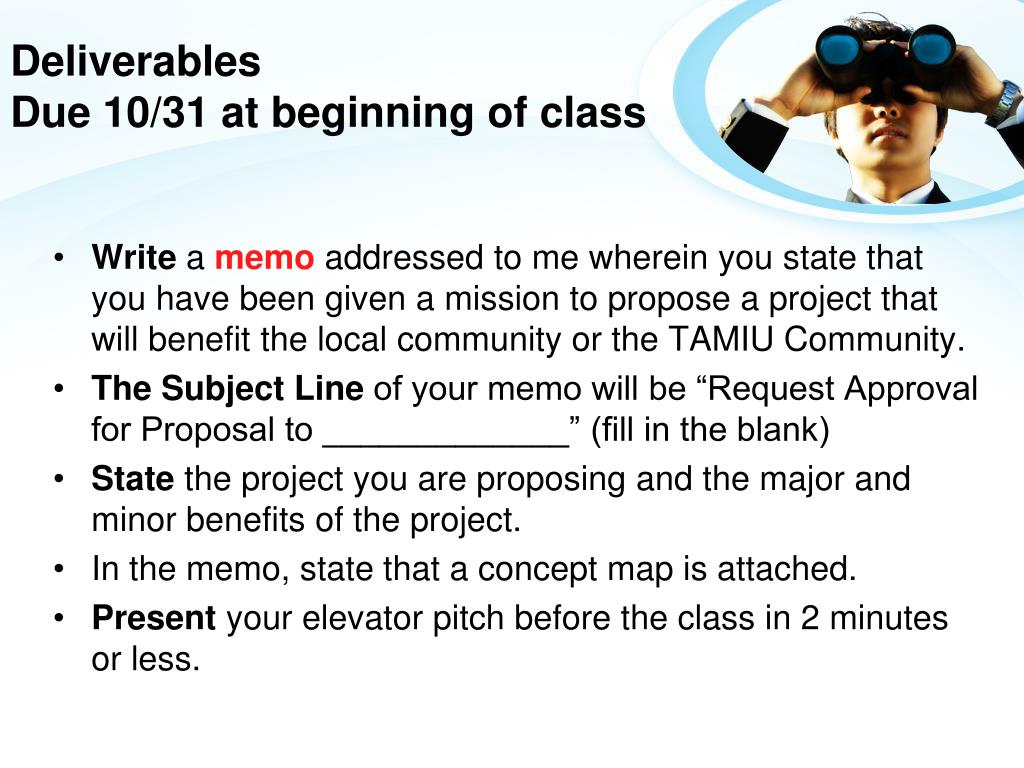 Deliverables
Due 10/31 at beginning of class

• Write a memo addressed to me wherein you state that you have been given a mission to propose a project that will benefit the local community or the TAMIU Community.
• The Subject Line of your memo will be “Request Approval for Proposal to _____________” (fill in the blank)
• State the project you are proposing and the major and minor benefits of the project.
• In the memo, state that a concept map is attached.
• Present your elevator pitch before the class in 2 minutes or less.